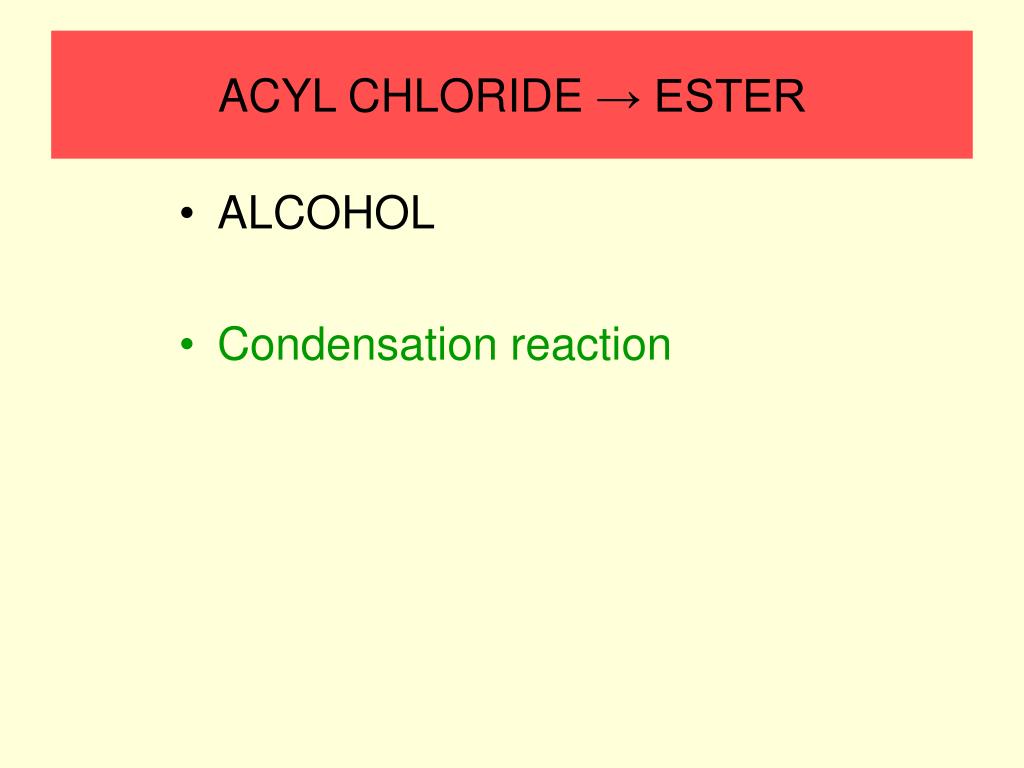 ACYL CHLORIDE → ESTER

• ALCOHOL

• Condensation reaction